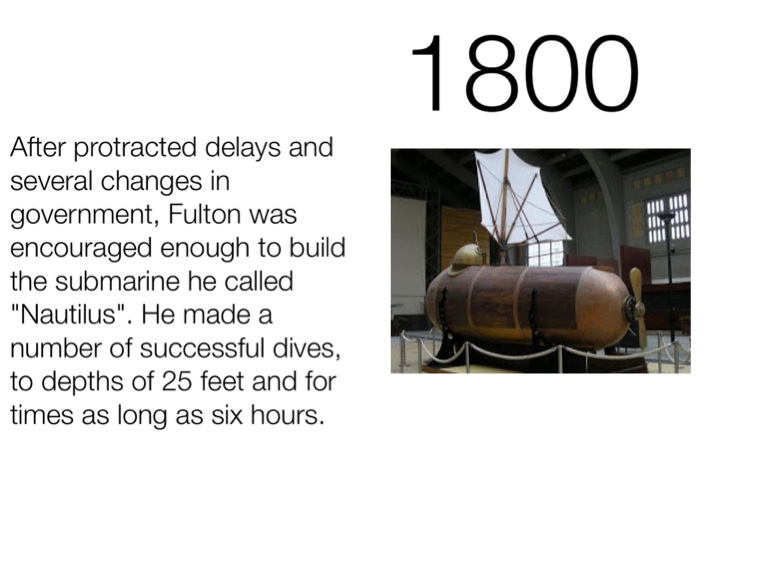 1800

After protracted delays and several changes in government, Fulton was encouraged enough to build the submarine he called "Nautilus". He made a number of successful dives, to depths of 25 feet and for times as long as six hours.